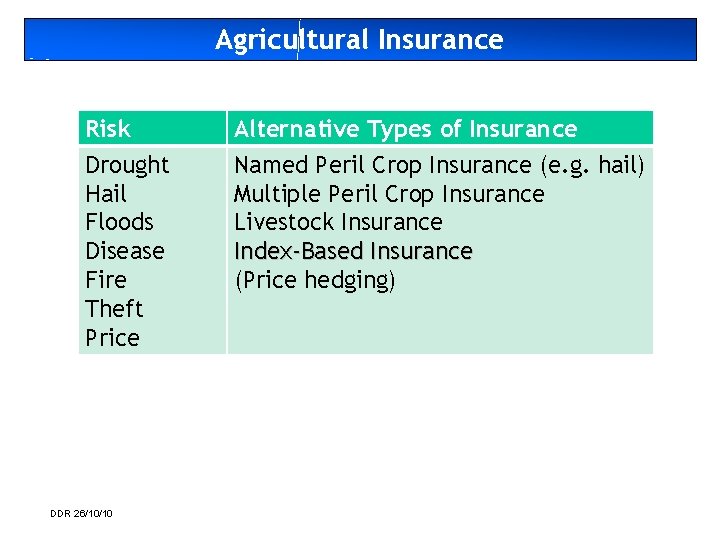 Agricultural Insurance

| Risk | Alternative Types of Insurance |
|---|---|
| Drought<br>Hail<br>Floods<br>Disease<br>Fire<br>Theft<br>Price | Named Peril Crop Insurance (e.g. hail)<br>Multiple Peril Crop Insurance<br>Livestock Insurance<br>Index-Based Insurance<br>(Price hedging) |

DDR 26/10/10